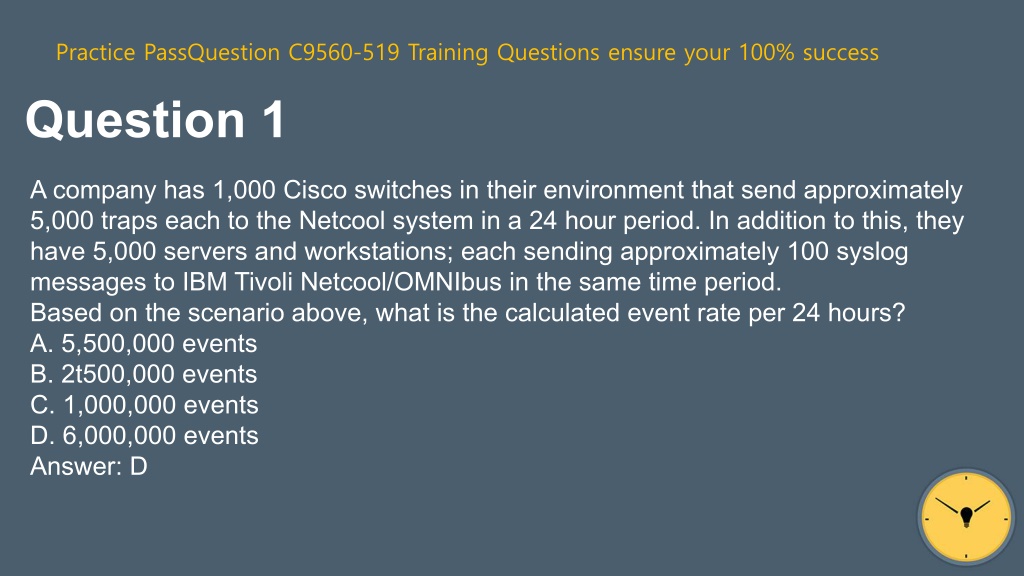 Practice PassQuestion C9560-519 Training Questions ensure your 100% success

Question 1

A company has 1,000 Cisco switches in their environment that send approximately 5,000 traps each to the Netcool system in a 24 hour period. In addition to this, they have 5,000 servers and workstations; each sending approximately 100 syslog messages to IBM Tivoli Netcool/OMNIbus in the same time period.
Based on the scenario above, what is the calculated event rate per 24 hours?
A. 5,500,000 events
B. 2t500,000 events
C. 1,000,000 events
D. 6,000,000 events
Answer: D